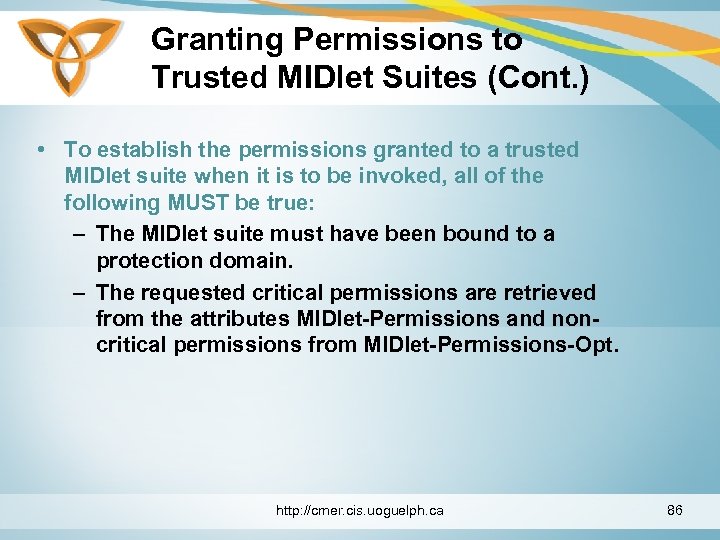 Granting Permissions to Trusted MIDlet Suites (Cont.)

• To establish the permissions granted to a trusted MIDlet suite when it is to be invoked, all of the following MUST be true:

– The MIDlet suite must have been bound to a protection domain.

– The requested critical permissions are retrieved from the attributes MIDlet-Permissions and non-critical permissions from MIDlet-Permissions-Opt.

http://cmer.cis.uoguelph.ca

86